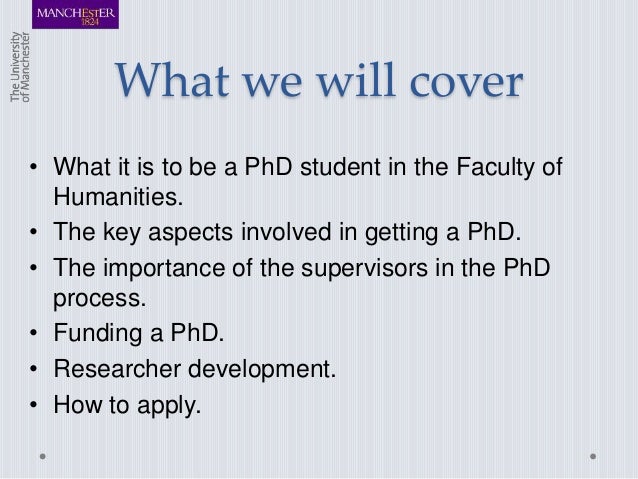 MANCHESTER
1824

The University of Manchester

What we will cover

• What it is to be a PhD student in the Faculty of Humanities.
• The key aspects involved in getting a PhD.
• The importance of the supervisors in the PhD process.
• Funding a PhD.
• Researcher development.
• How to apply.